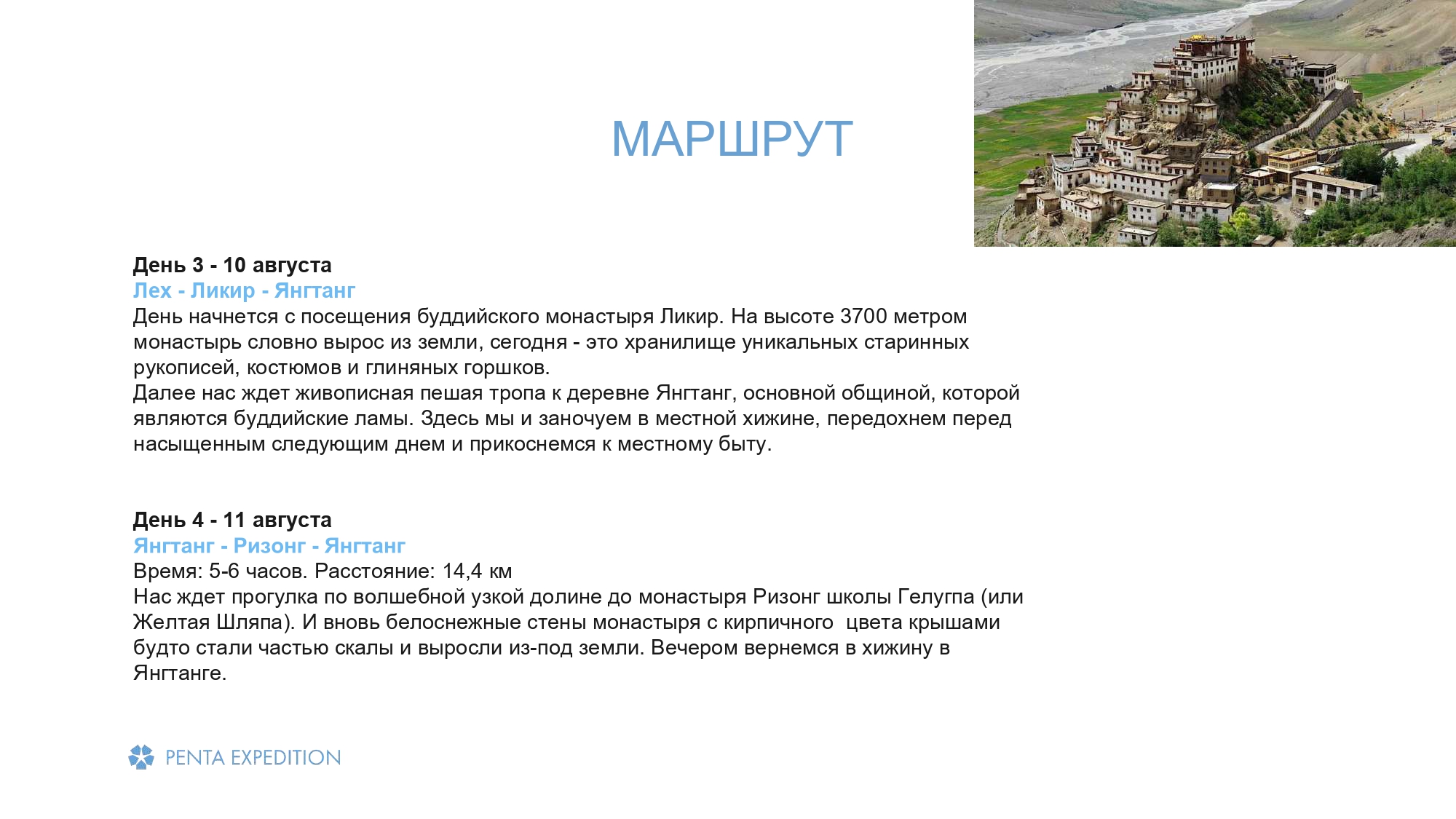 МАРШРУТ

День 3 - 10 августа
Лех - Ликир - Янгтанг
День начнется с посещения буддийского монастыря Ликир. На высоте 3700 метром монастырь словно вырос из земли, сегодня - это хранилище уникальных старинных рукописей, костюмов и глиняных горшков.
Далее нас ждет живописная пешая тропа к деревне Янгтанг, основной общиной, которой являются буддийские ламы. Здесь мы и заночуем в местной хижине, передохнем перед насыщенным следующим днем и прикоснемся к местному быту.

День 4 - 11 августа
Янгтанг - Ризонг - Янгтанг
Время: 5-6 часов. Расстояние: 14,4 км
Нас ждет прогулка по волшебной узкой долине до монастыря Ризонг школы Гелугпа (или Желтая Шляпа). И вновь белоснежные стены монастыря с кирпичного  цвета крышами будто стали частью скалы и выросли из-под земли. Вечером вернемся в хижину в Янгтанге.

PENTA EXPEDITION